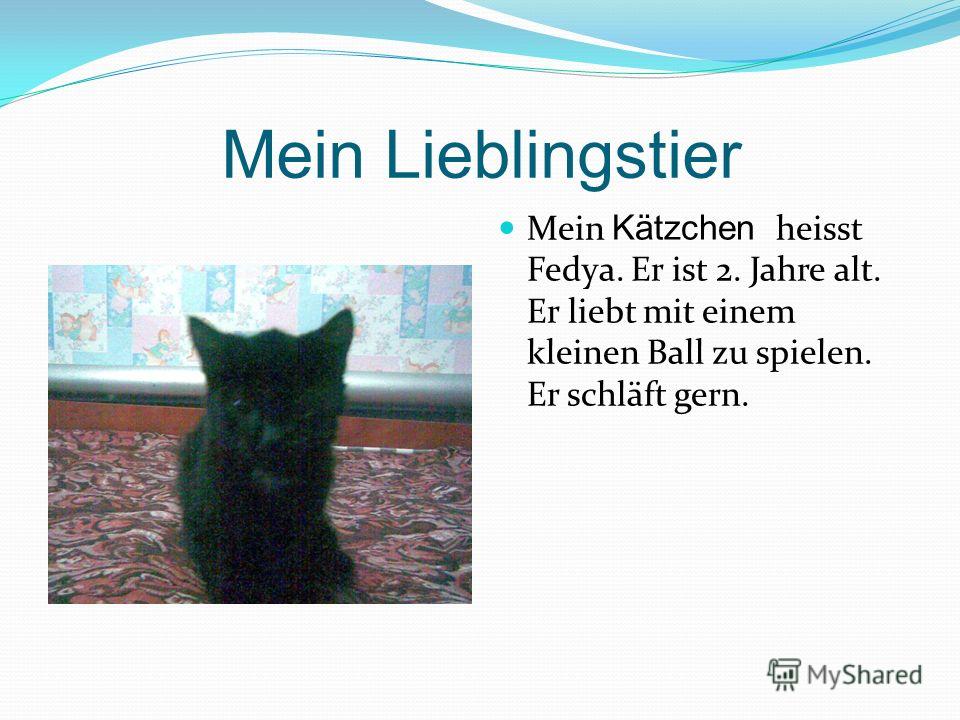 Mein Lieblingstier

Mein Kätzchen heisst Fedya. Er ist 2. Jahre alt. Er liebt mit einem kleinen Ball zu spielen. Er schläft gern.

MyShared